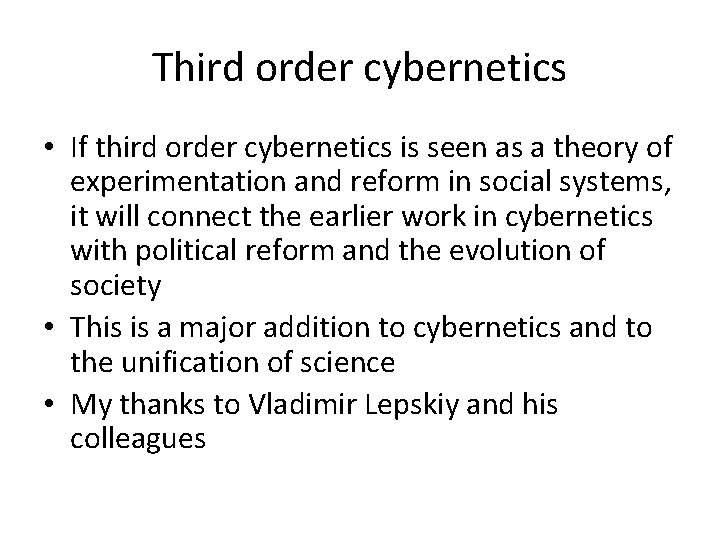 Third order cybernetics

• If third order cybernetics is seen as a theory of experimentation and reform in social systems, it will connect the earlier work in cybernetics with political reform and the evolution of society

• This is a major addition to cybernetics and to the unification of science

• My thanks to Vladimir Lepskiy and his colleagues